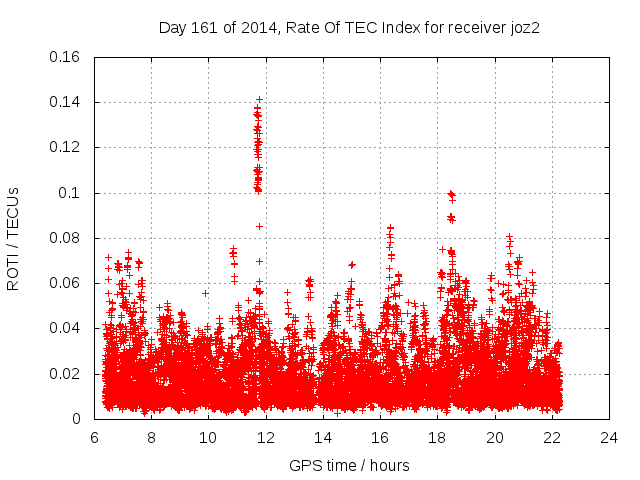 Day 161 of 2014, Rate Of TEC Index for receiver joz2

ROTI / TECUs

0.16
0.14
0.12
0.1
0.08
0.06
0.04
0.02
0

6 8 10 12 14 16 18 20 22 24

GPS time / hours